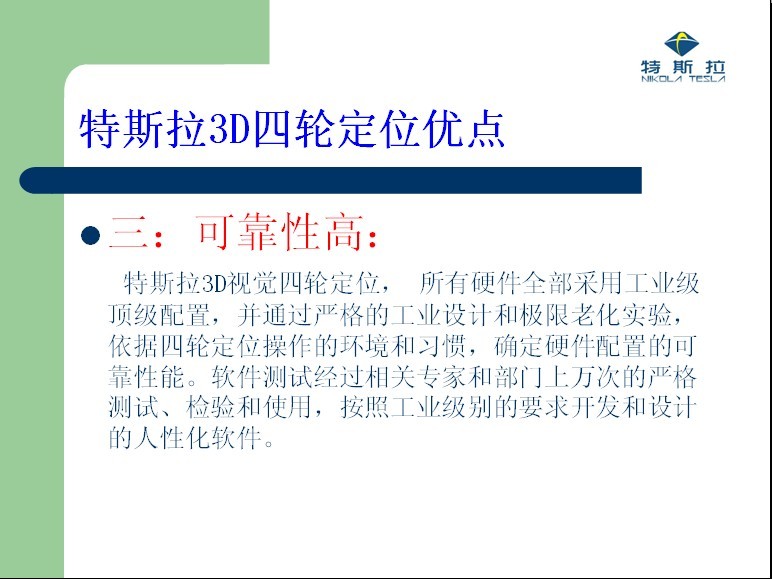 特斯拉
NIKOLA TESLA

特斯拉3D四轮定位优点

三：可靠性高：

特斯拉3D视觉四轮定位， 所有硬件全部采用工业级顶级配置，并通过严格的工业设计和极限老化实验，依据四轮定位操作的环境和习惯，确定硬件配置的可靠性能。软件测试经过相关专家和部门上万次的严格测试、检验和使用，按照工业级别的要求开发和设计的人性化软件。